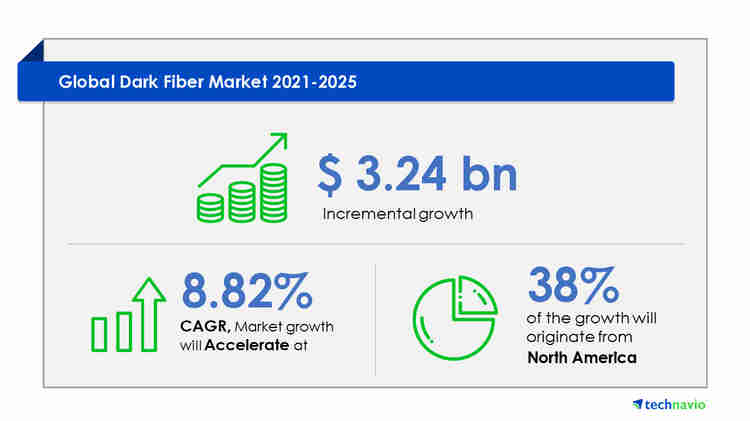 Global Dark Fiber Market 2021-2025

$ 3.24 bn
Incremental growth

8.82%
CAGR, Market growth will Accelerate at

38%
of the growth will originate from North America

technavio